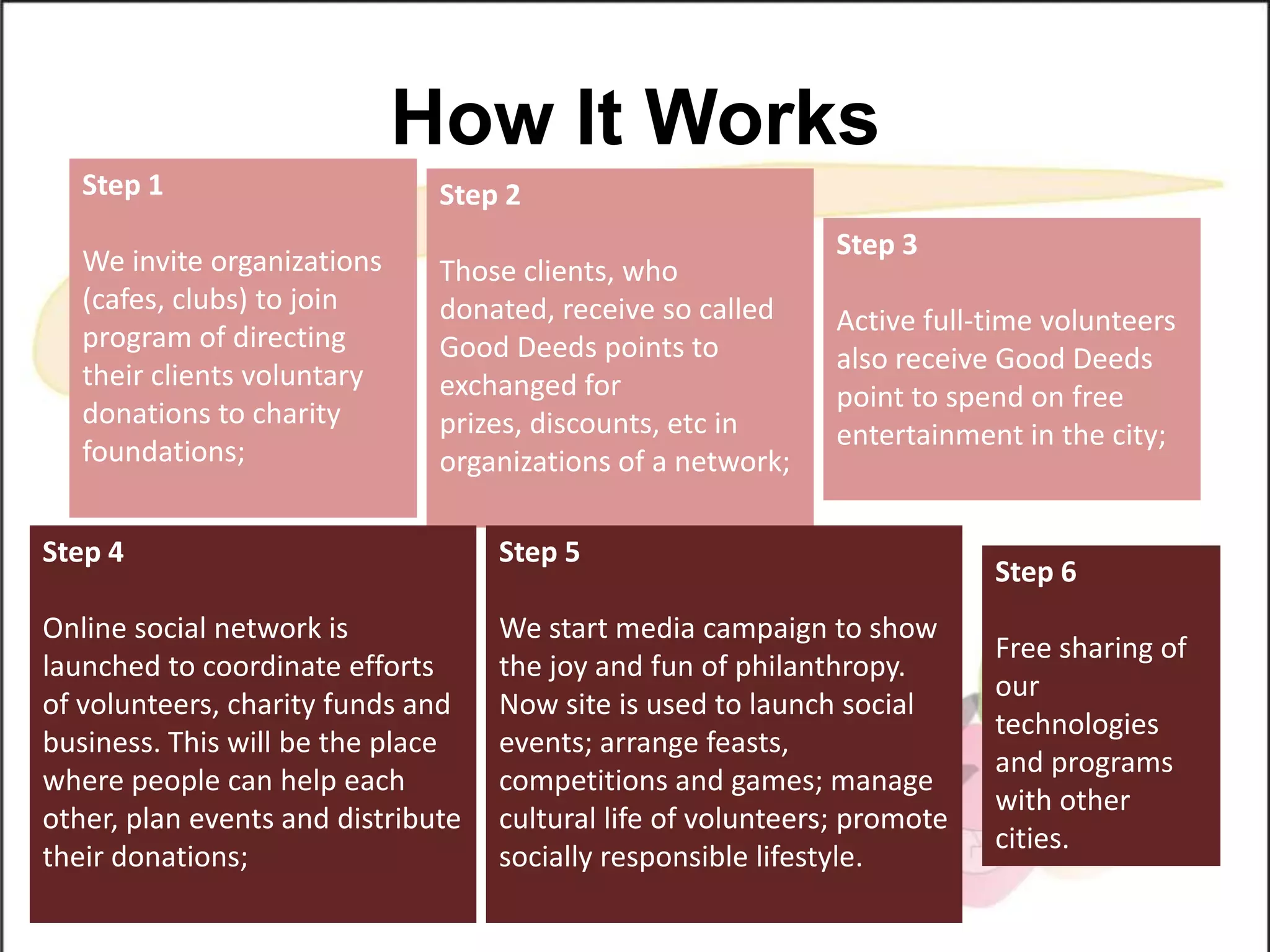 How It Works

Step 1

We invite organizations (cafes, clubs) to join program of directing their clients voluntary donations to charity foundations;

Step 2

Those clients, who donated, receive so called Good Deeds points to exchanged for prizes, discounts, etc in organizations of a network;

Step 3

Active full-time volunteers also receive Good Deeds point to spend on free entertainment in the city;

Step 4

Online social network is launched to coordinate efforts of volunteers, charity funds and business. This will be the place where people can help each other, plan events and distribute their donations;

Step 5

We start media campaign to show the joy and fun of philanthropy. Now site is used to launch social events; arrange feasts, competitions and games; manage cultural life of volunteers; promote socially responsible lifestyle.

Step 6

Free sharing of our technologies and programs with other cities.